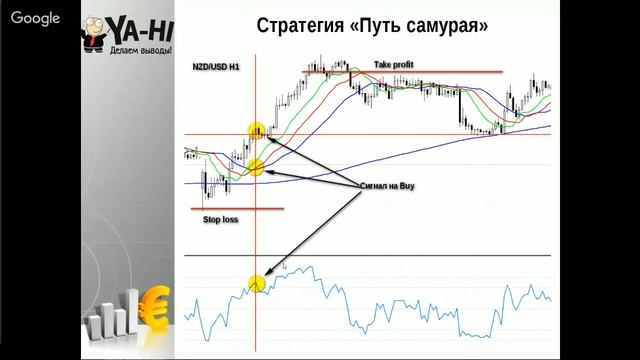 Google

YA-HI
Делаем выводы!

Стратегия «Путь самурая»

NZD/USD H1

Take profit

Сигнал на Buy

Stop loss